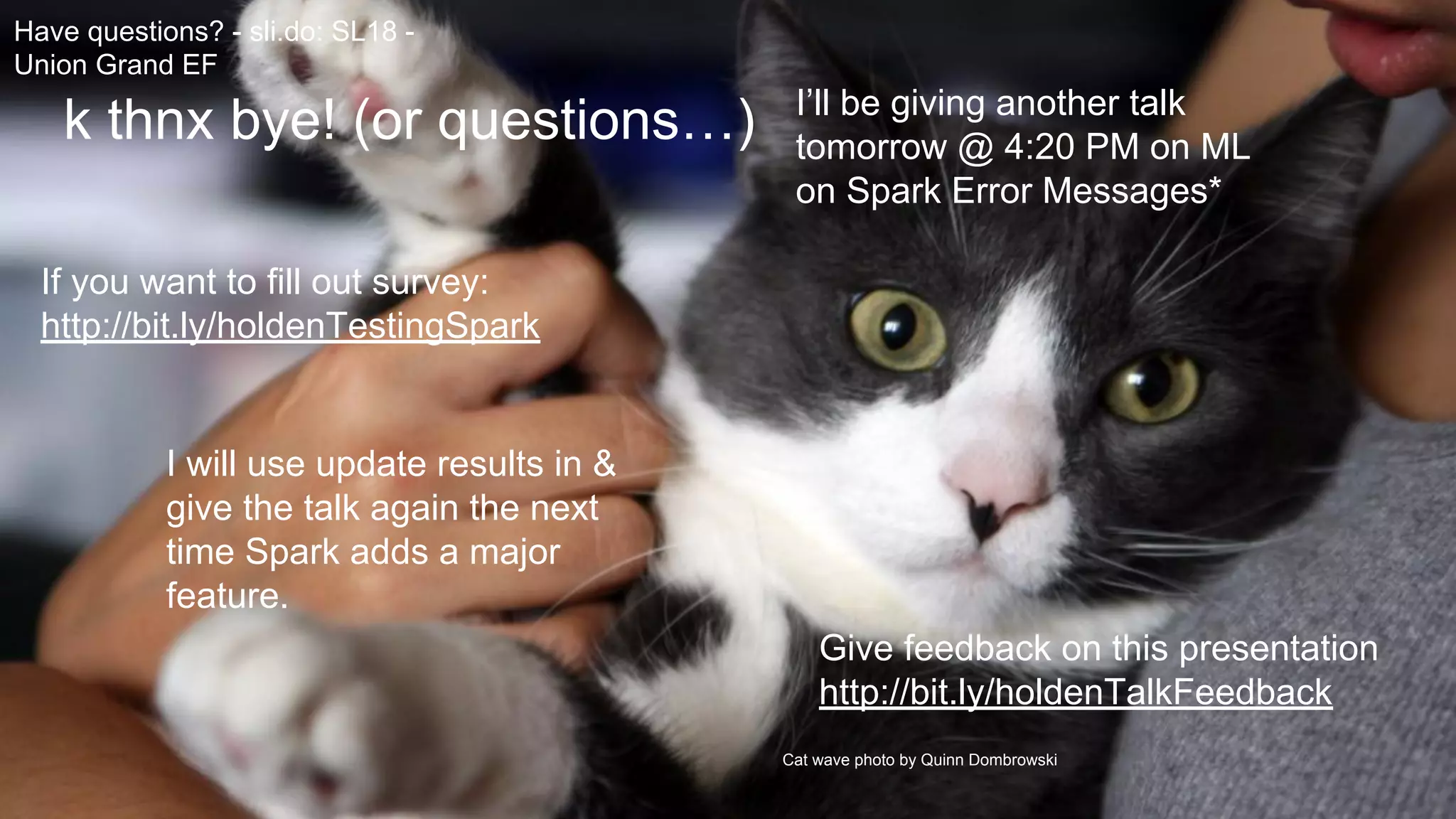 Have questions? - sli.do: SL18 - Union Grand EF

k thnx bye! (or questions…)

I'll be giving another talk tomorrow @ 4:20 PM on ML on Spark Error Messages*

If you want to fill out survey: http://bit.ly/holdenTestingSpark

I will use update results in & give the talk again the next time Spark adds a major feature.

Give feedback on this presentation http://bit.ly/holdenTalkFeedback

Cat wave photo by Quinn Dombrowski